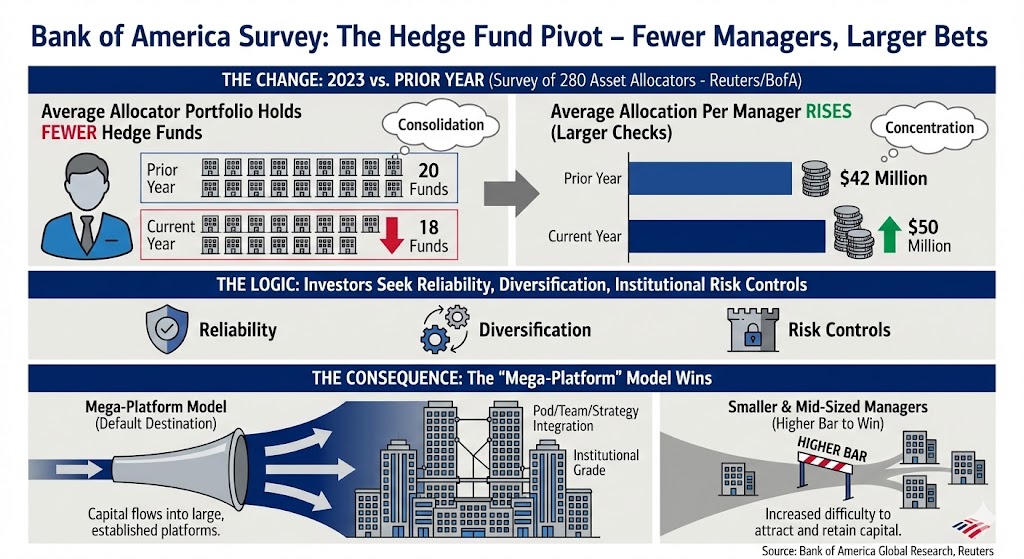 Bank of America Survey: The Hedge Fund Pivot – Fewer Managers, Larger Bets

THE CHANGE: 2023 vs. PRIOR YEAR (Survey of 280 Asset Allocators - Reuters/BofA)

Average Allocator Portfolio Holds FEWER Hedge Funds

Consolidation

Prior Year 20 Funds

Current Year 18 Funds

Average Allocation Per Manager RISES (Larger Checks)

Concentration

Prior Year $42 Million

Current Year $50 Million

THE LOGIC: Investors Seek Reliability, Diversification, Institutional Risk Controls

Reliability

Diversification

Risk Controls

THE CONSEQUENCE: The "Mega-Platform" Model Wins

Mega-Platform Model (Default Destination)

Capital flows into large, established platforms.

Pod/Team/Strategy Integration

Institutional Grade

Smaller & Mid-Sized Managers (Higher Bar to Win)

HIGHER BAR

Increased difficulty to attract and retain capital.

Source: Bank of America Global Research, Reuters